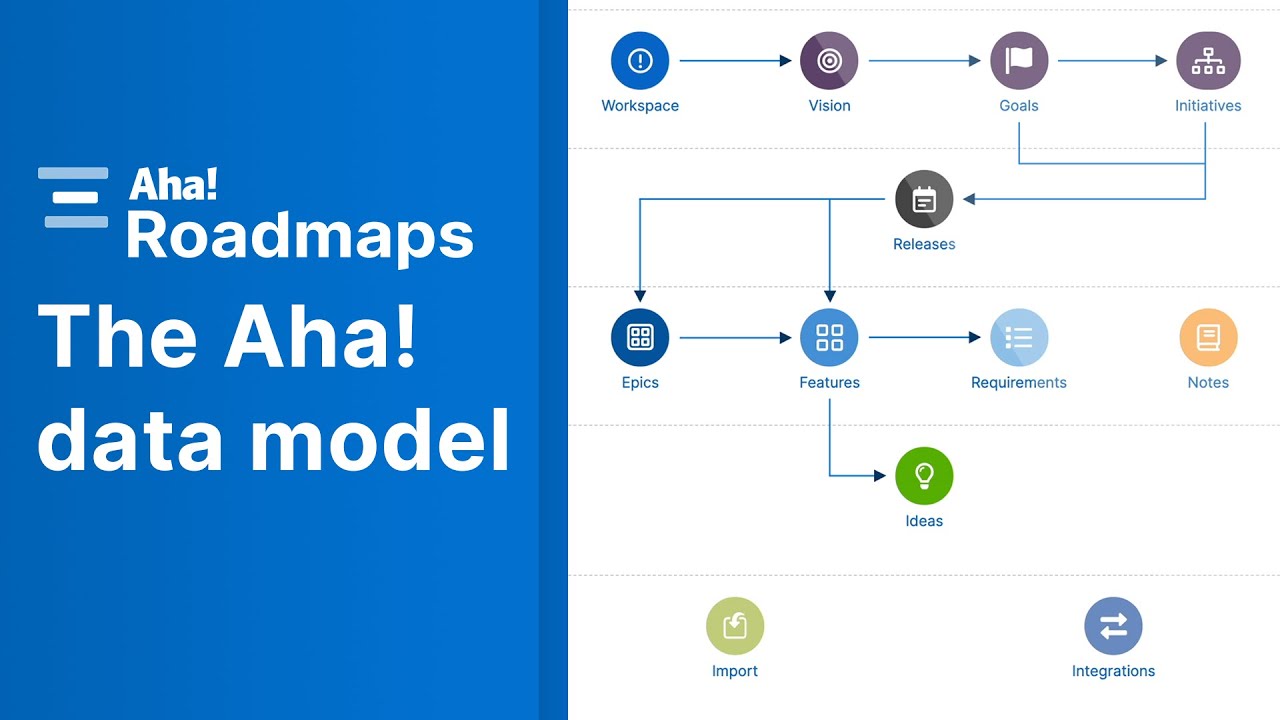 Aha!
Roadmaps

The Aha!
data model

Workspace
Vision
Goals
Initiatives
Releases
Epics
Features
Requirements
Notes
Ideas
Import
Integrations